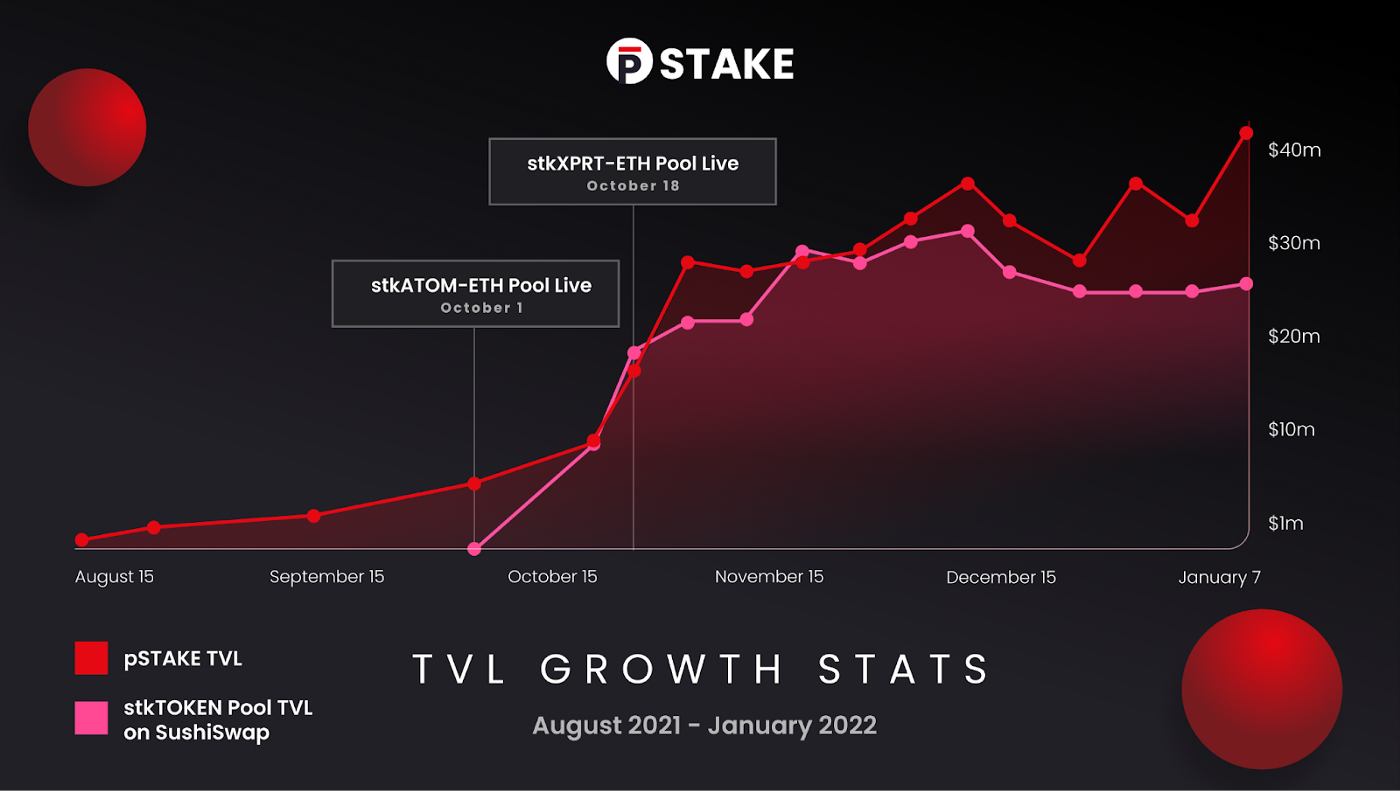 pSTAKE

stkXPRT-ETH Pool Live
October 18

stkATOM-ETH Pool Live
October 1

$40m
$30m
$20m
$10m
$1m

August 15
September 15
October 15
November 15
December 15
January 7

pSTAKE TVL

stkTOKEN Pool TVL on SushiSwap

TVL GROWTH STATS

August 2021 - January 2022